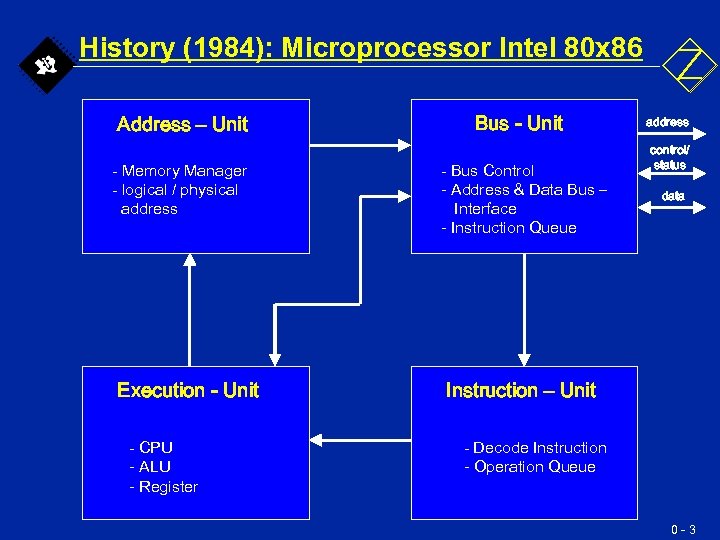 History (1984): Microprocessor Intel 80x86

Address – Unit

- Memory Manager
- logical / physical address

Bus - Unit

- Bus Control
- Address & Data Bus – Interface
- Instruction Queue

address

control/ status

data

Execution - Unit

- CPU
- ALU
- Register

Instruction – Unit

- Decode Instruction
- Operation Queue

0 - 3